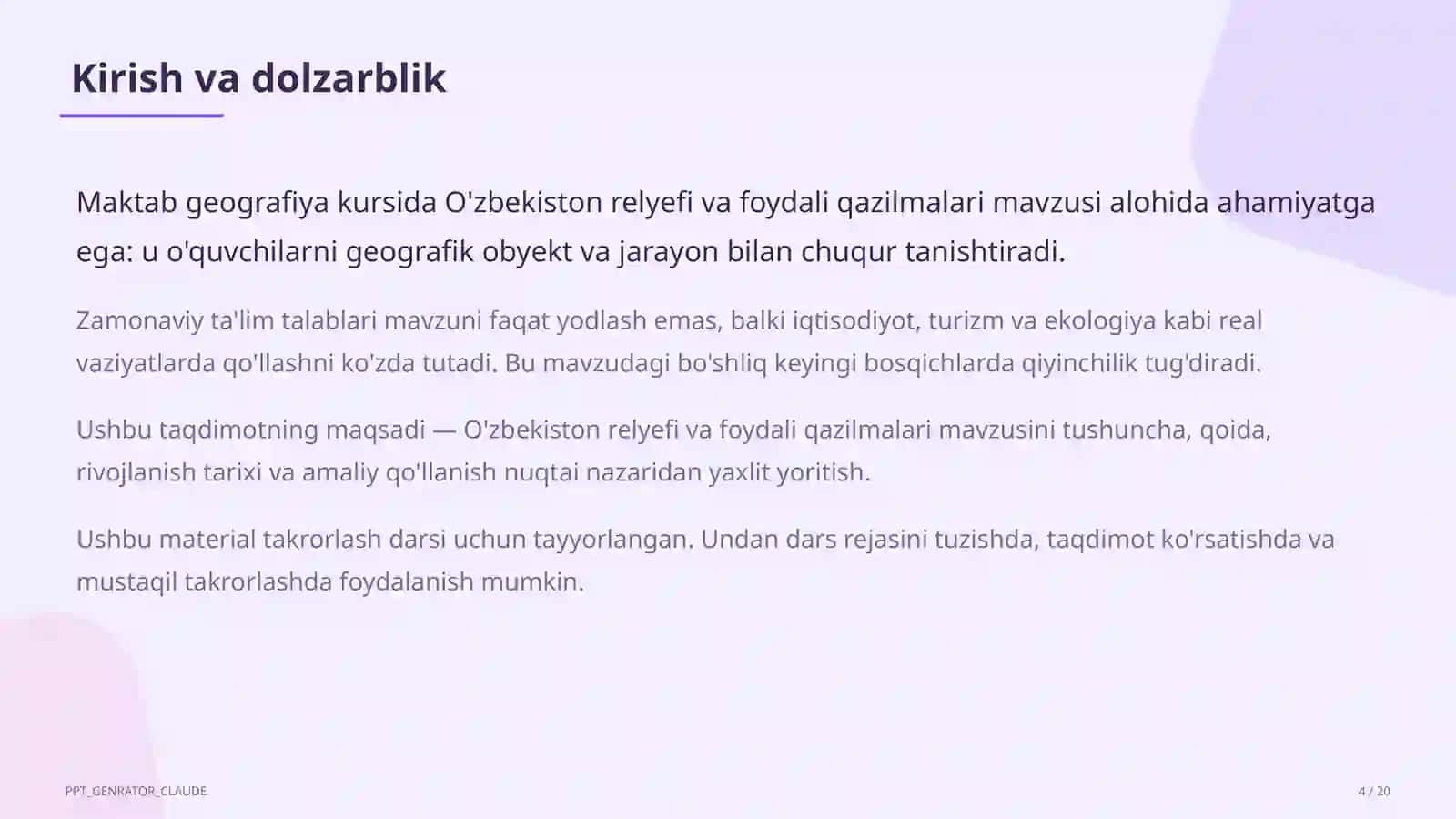 Kirish va dolzarblik

Maktab geografiya kursida O'zbekiston relyefi va foydali qazilmalari mavzusi alohida ahamiyatga ega: u o'quvchilarni geografik obyekt va jarayon bilan chuqur tanishtiradi.

Zamonaviy ta'lim talablari mavzuni faqat yodlash emas, balki iqtisodiyot, turizm va ekologiya kabi real vaziyatlarda qo'llashni ko'zda tutadi. Bu mavzudagi bo'shliq keyingi bosqichlarda qiyinchilik tug'diradi.

Ushbu taqdimotning maqsadi — O'zbekiston relyefi va foydali qazilmalari mavzusini tushuncha, qoida, rivojlanish tarixi va amaliy qo'llanish nuqtai nazaridan yaxlit yoritish.

Ushbu material takrorlash darsi uchun tayyorlangan. Undan dars rejasini tuzishda, taqdimot ko'rsatishda va mustaqil takrorlashda foydalanish mumkin.

PPT_GENRATOR_CLAUDE

4 / 20